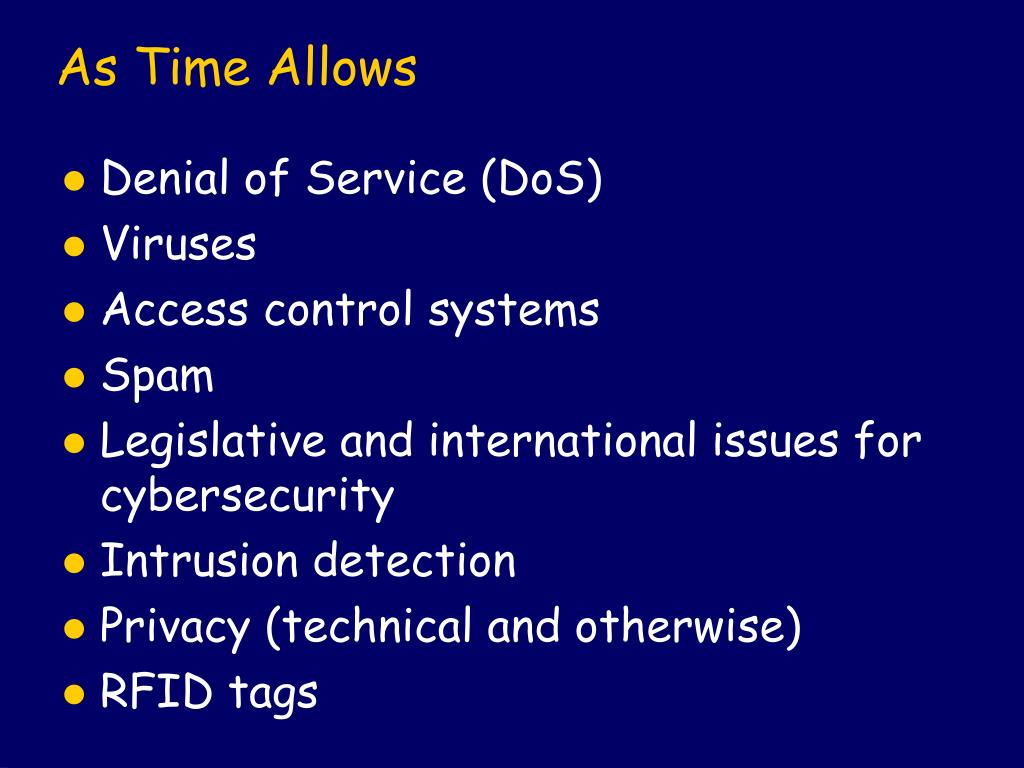 As Time Allows

- Denial of Service (DoS)
- Viruses
- Access control systems
- Spam
- Legislative and international issues for cybersecurity
- Intrusion detection
- Privacy (technical and otherwise)
- RFID tags